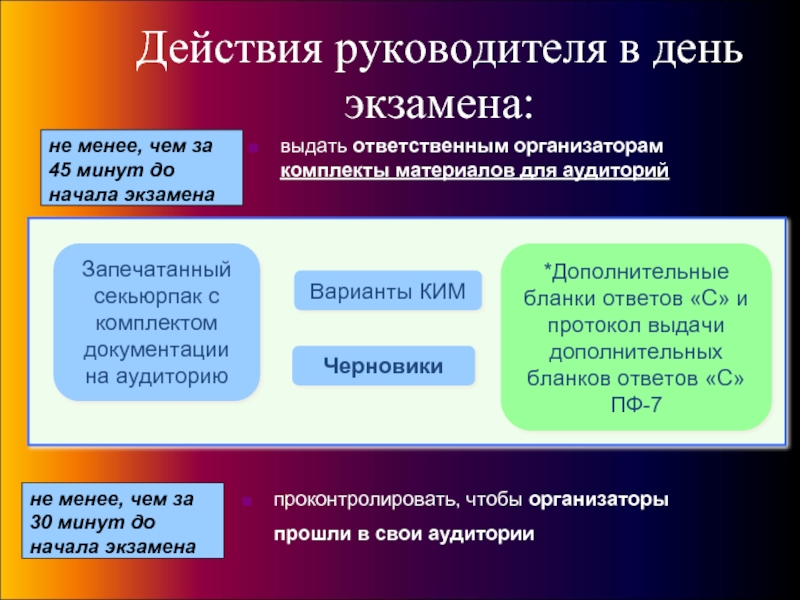 Действия руководителя в день экзамена:

не менее, чем за 45 минут до начала экзамена

выдать ответственным организаторам комплекты материалов для аудиторий

Запечатанный секьюрпак с комплектом документации на аудиторию

Варианты КИМ

Черновики

*Дополнительные бланки ответов «С» и протокол выдачи дополнительных бланков ответов «С» ПФ-7

не менее, чем за 30 минут до начала экзамена

проконтролировать, чтобы организаторы прошли в свои аудитории